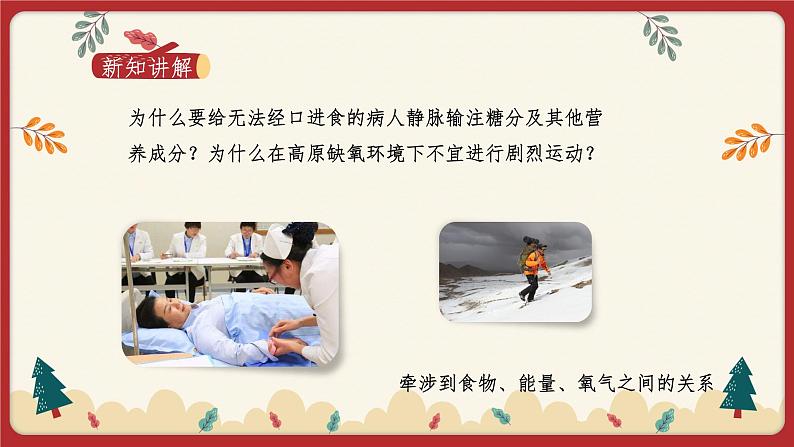 新知讲解

为什么要给无法经口进食的病人静脉输注糖分及其他营养成分？为什么在高原缺氧环境下不宜进行剧烈运动？

牵涉到食物、能量、氧气之间的关系